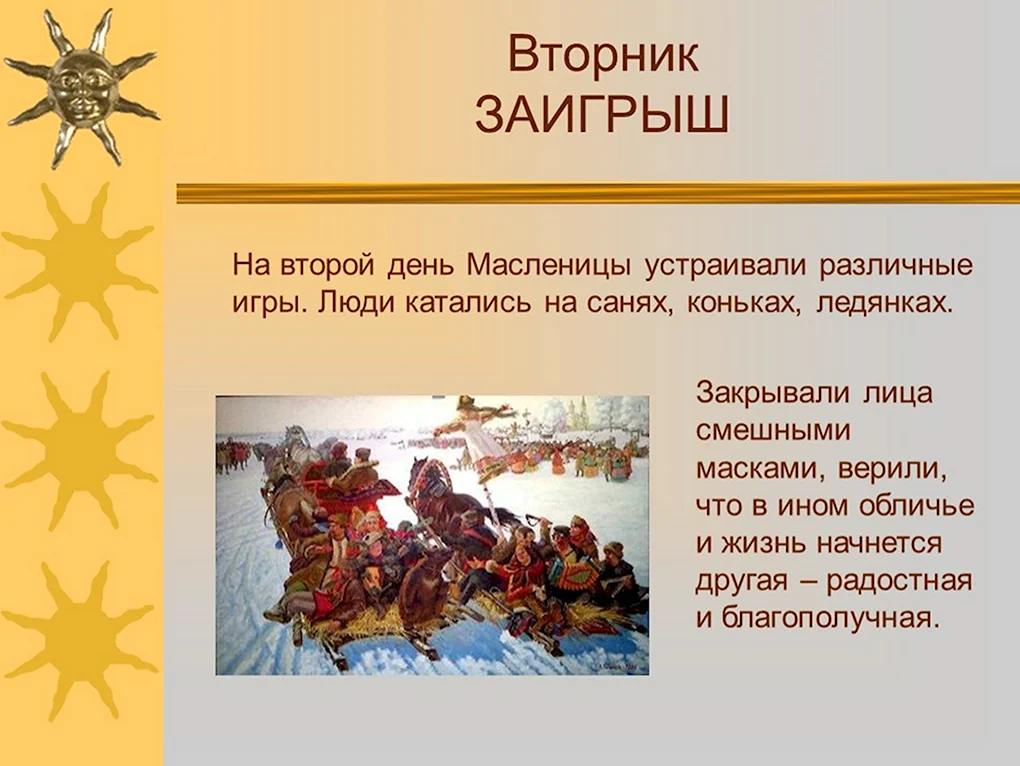 Вторник
ЗАИГРЫШ

На второй день Масленицы устраивали различные игры. Люди катались на санях, коньках, ледянках.

Закрывали лица смешными масками, верили, что в ином обличье и жизнь начнется другая – радостная и благополучная.